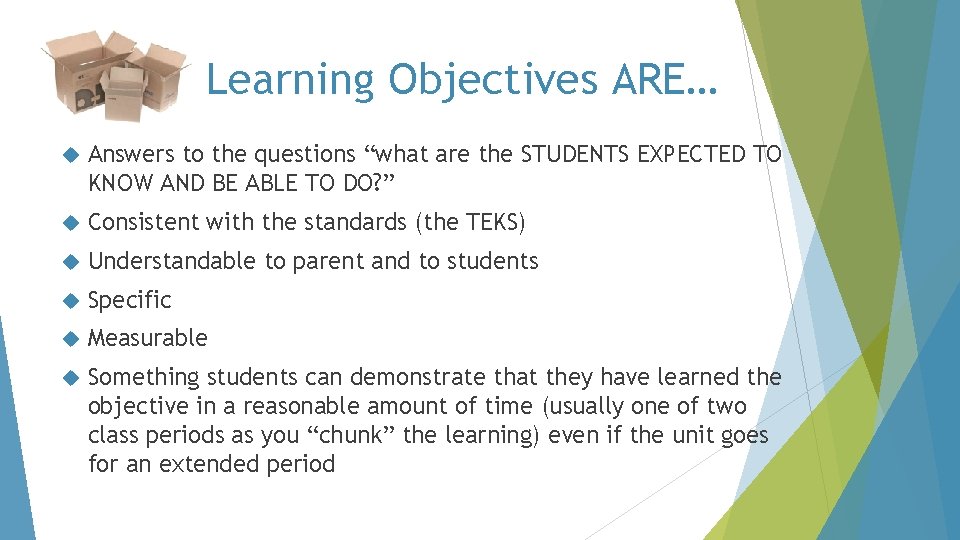 Learning Objectives ARE…

Answers to the questions “what are the STUDENTS EXPECTED TO KNOW AND BE ABLE TO DO?”

Consistent with the standards (the TEKS)

Understandable to parent and to students

Specific

Measurable

Something students can demonstrate that they have learned the objective in a reasonable amount of time (usually one of two class periods as you “chunk” the learning) even if the unit goes for an extended period